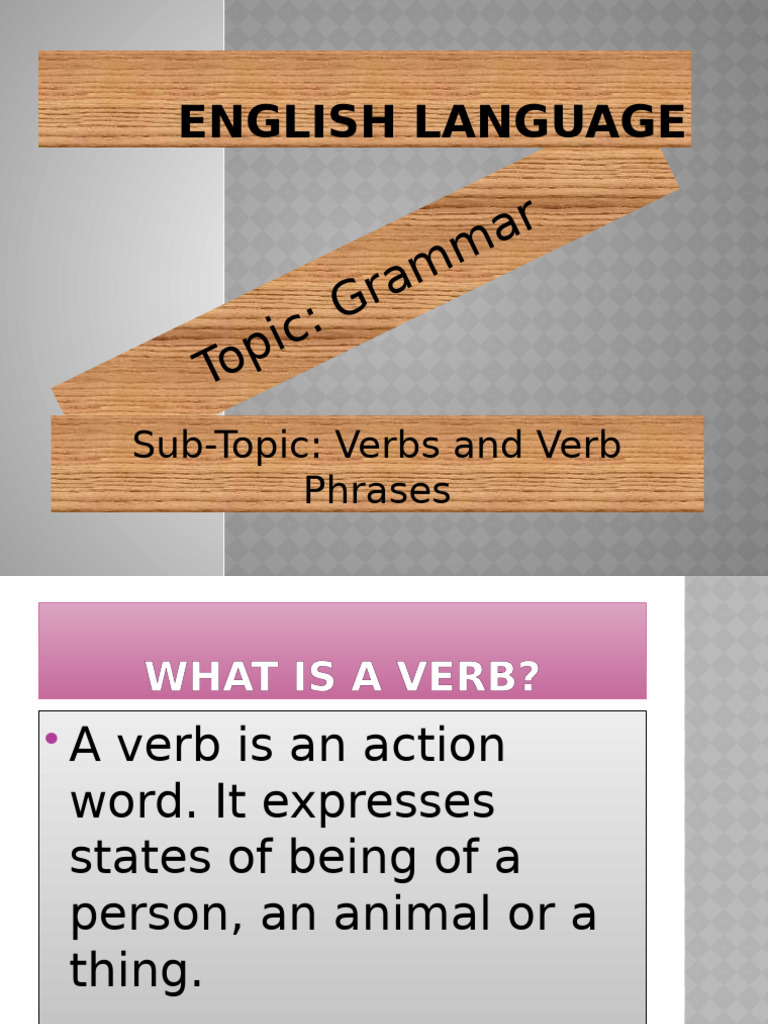 ENGLISH LANGUAGE

Topic: Grammar

Sub-Topic: Verbs and Verb Phrases

WHAT IS A VERB?

• A verb is an action word. It expresses states of being of a person, an animal or a thing.